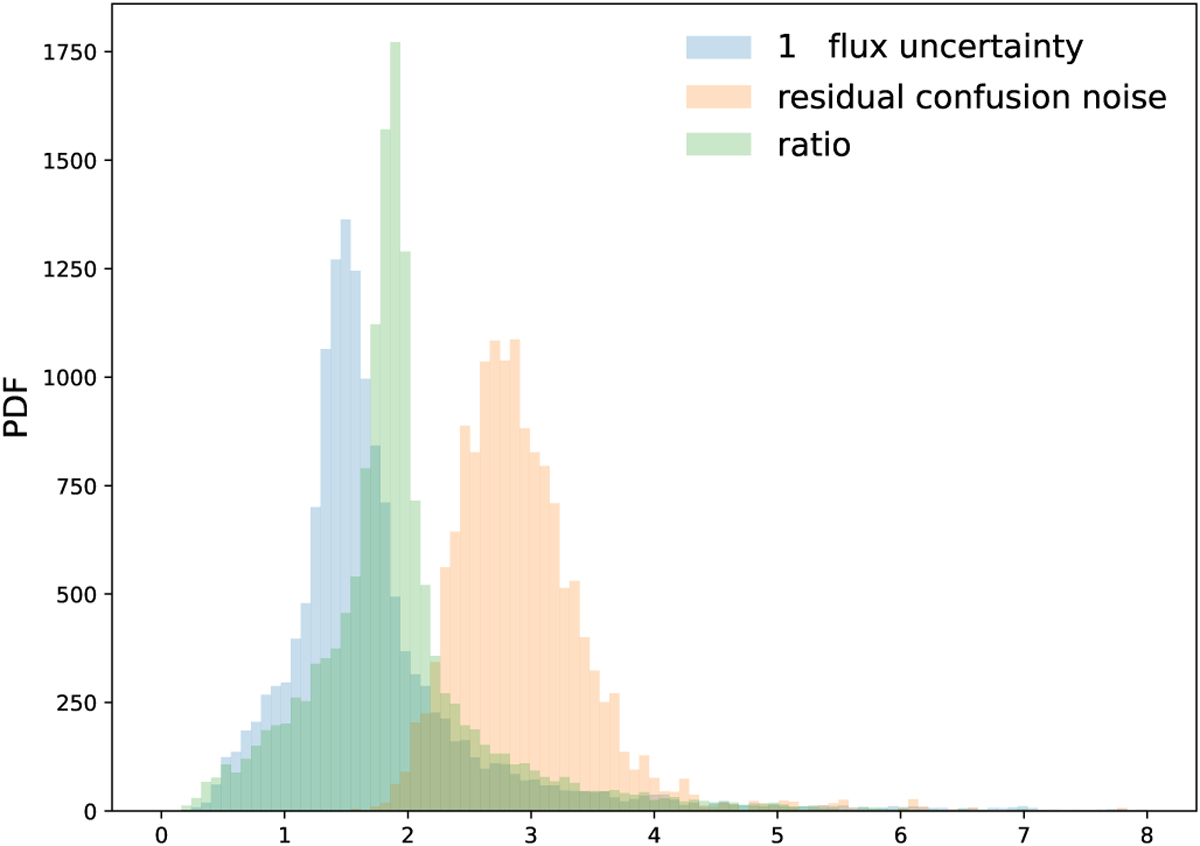 1 flux uncertainty
residual confusion noise
ratio

PDF

1750
1500
1250
1000
750
500
250
0

0 1 2 3 4 5 6 7 8